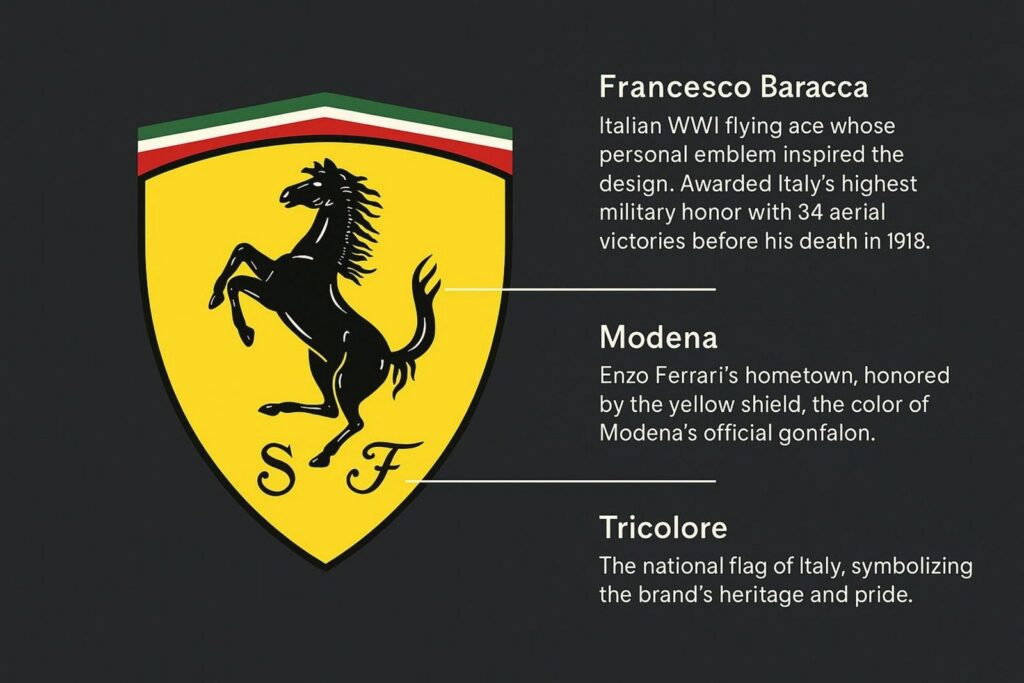 S F

Francesco Baracca

Italian WWI flying ace whose personal emblem inspired the design. Awarded Italy's highest military honor with 34 aerial victories before his death in 1918.

Modena

Enzo Ferrari's hometown, honored by the yellow shield, the color of Modena's official gonfalon.

Tricolore

The national flag of Italy, symbolizing the brand's heritage and pride.